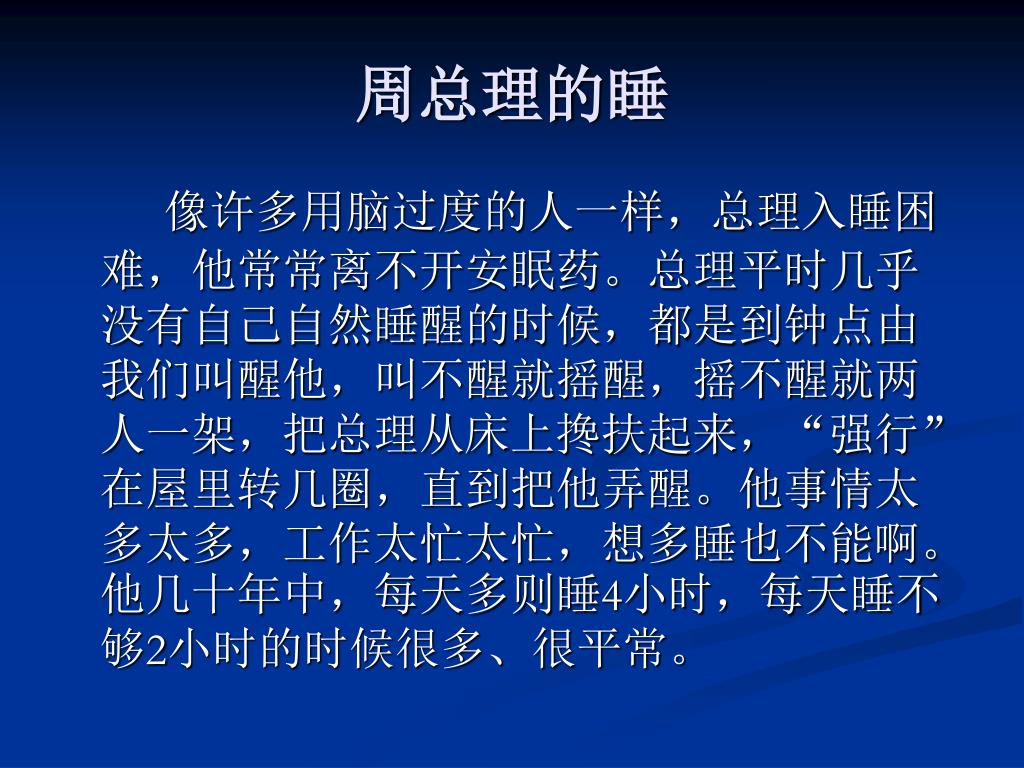 周总理的睡

像许多用脑过度的人一样，总理入睡困难，他常常离不开安眠药。总理平时几乎没有自己自然睡醒的时候，都是到钟点由我们叫醒他，叫不醒就摇醒，摇不醒就两人一架，把总理从床上搀扶起来，“强行”在屋里转几圈，直到把他弄醒。他事情太多太多，工作太忙太忙，想多睡也不能啊。他几十年中，每天多则睡4小时，每天睡不够2小时的时候很多、很平常。